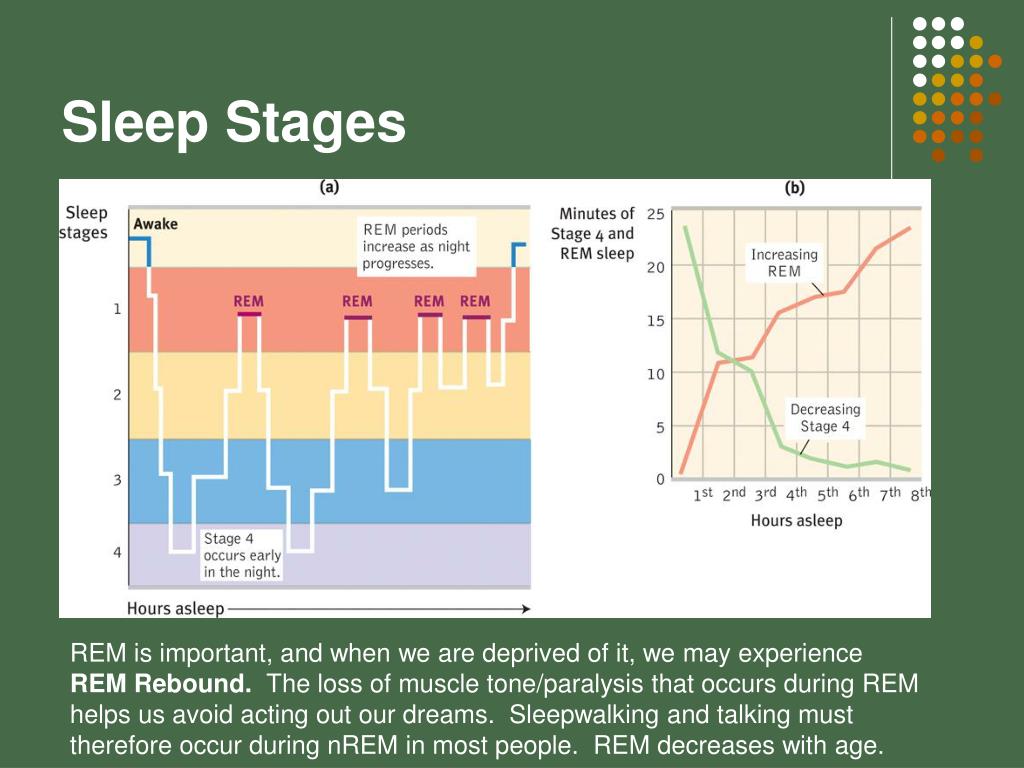 Sleep Stages

(a)

Sleep stages

Awake

REM periods increase as night progresses.

REM

REM

REM

REM

1

2

3

4

Stage 4 occurs early in the night.

Hours asleep

(b)

Minutes of Stage 4 and REM sleep

25

20

15

10

5

0

Increasing REM

Decreasing Stage 4

1st 2nd 3rd 4th 5th 6th 7th 8th

Hours asleep

REM is important, and when we are deprived of it, we may experience **REM Rebound.** The loss of muscle tone/paralysis that occurs during REM helps us avoid acting out our dreams. Sleepwalking and talking must therefore occur during nREM in most people. REM decreases with age.